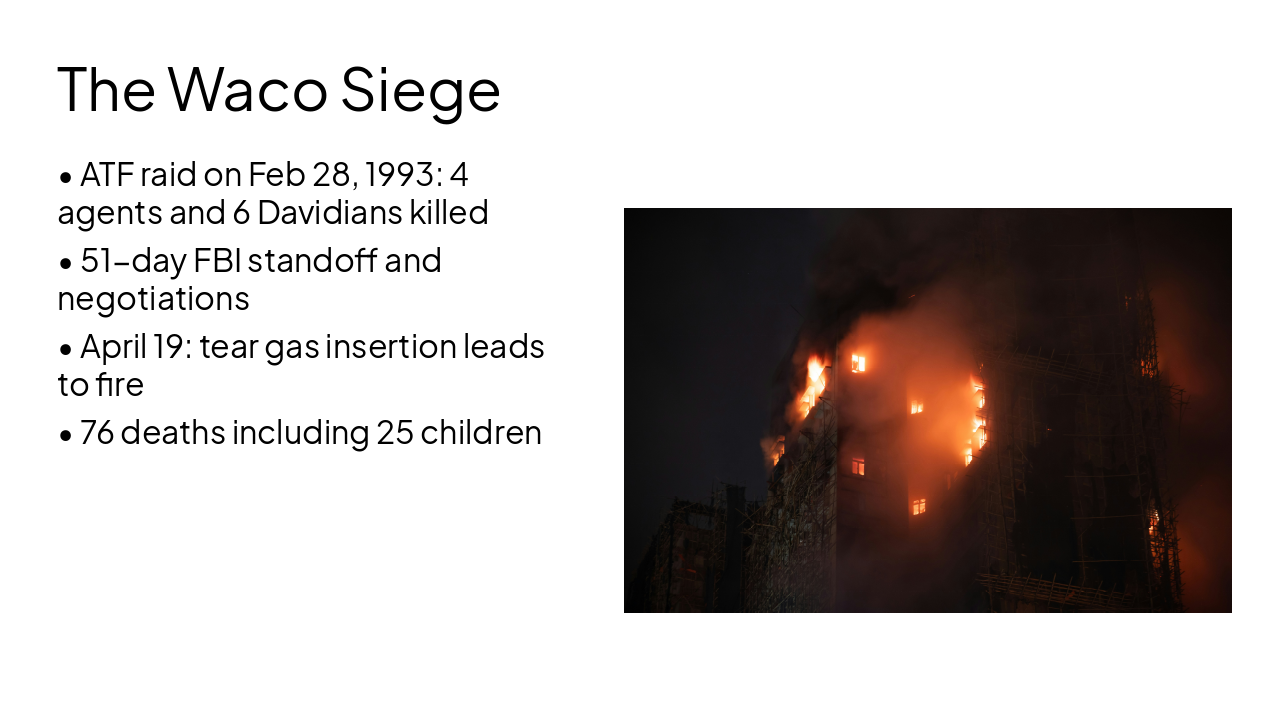 The Waco Siege

• ATF raid on Feb 28, 1993: 4 agents and 6 Davidians killed

• 51-day FBI standoff and negotiations

• April 19: tear gas insertion leads to fire

• 76 deaths including 25 children